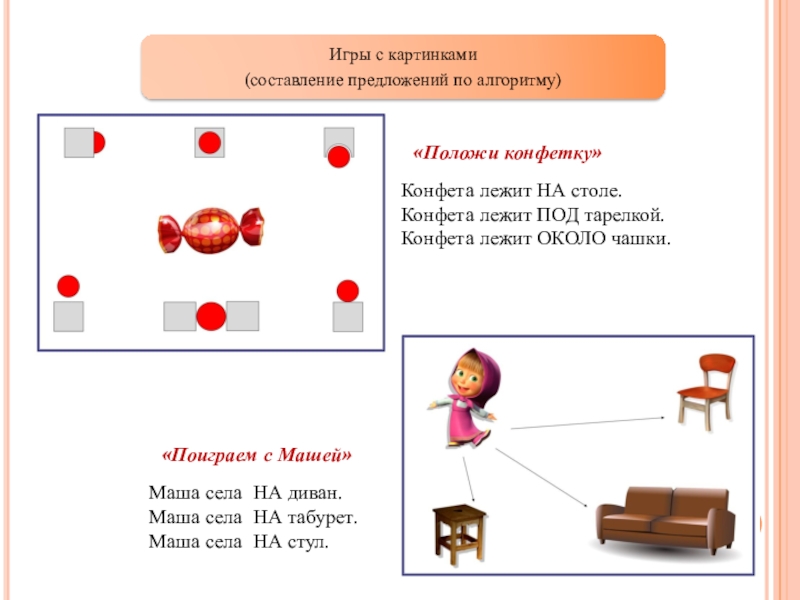 Игры с картинками
(составление предложений по алгоритму)

«Положи конфетку»

Конфета лежит НА столе.
Конфета лежит ПОД тарелкой.
Конфета лежит ОКОЛО чашки.

«Поиграем с Машей»

Маша села НА диван.
Маша села НА табурет.
Маша села НА стул.